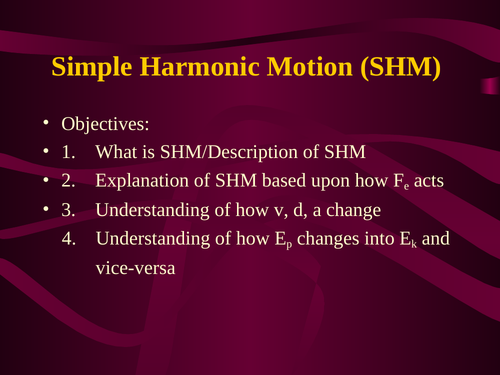 Simple Harmonic Motion (SHM)

• Objectives:
• 1. What is SHM/Description of SHM
• 2. Explanation of SHM based upon how $F_e$ acts
• 3. Understanding of how v, d, a change
4. Understanding of how $E_p$ changes into $E_k$ and vice-versa